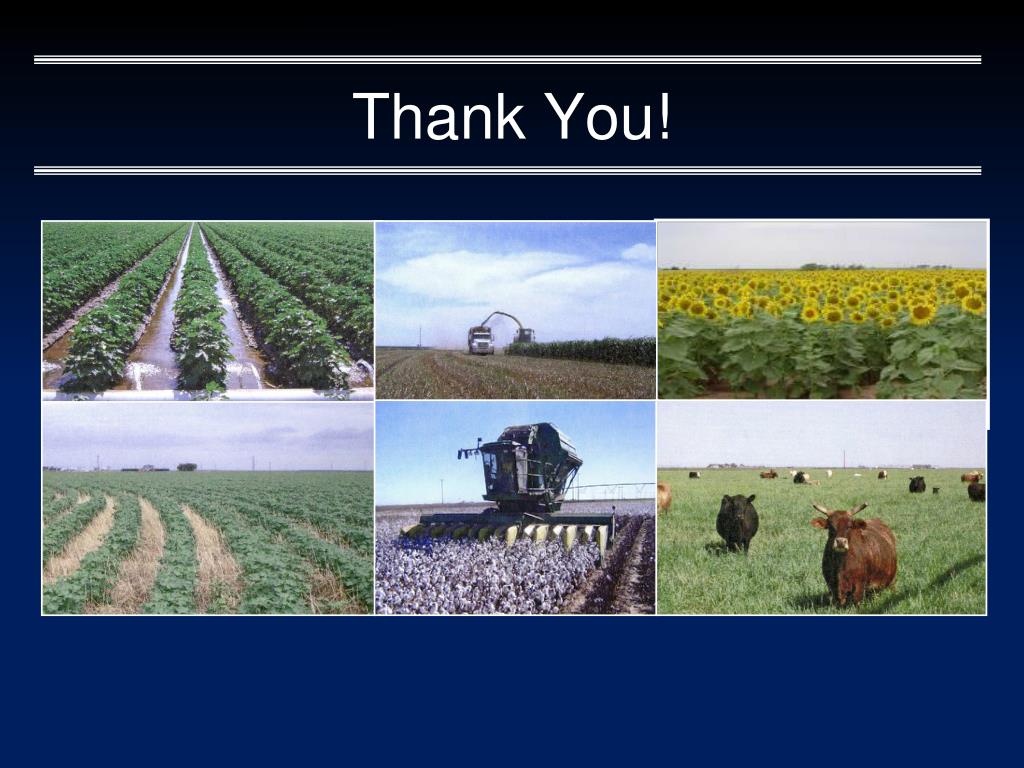 Thank You!